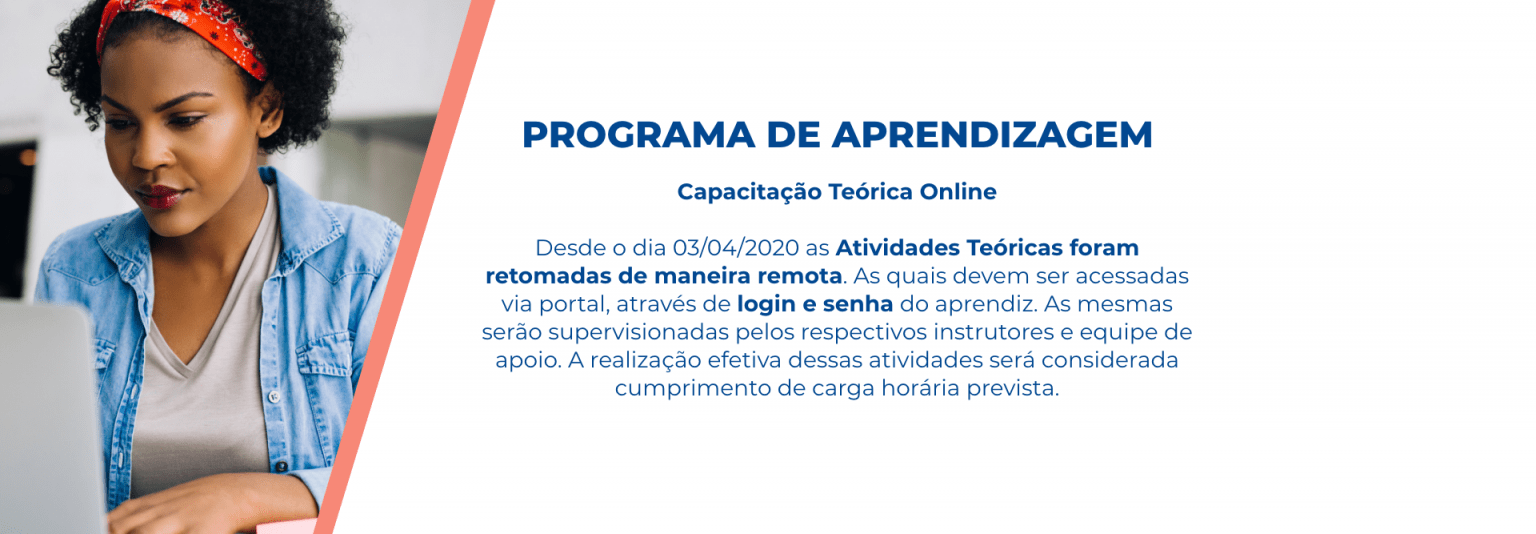 PROGRAMA DE APRENDIZAGEM

Capacitação Teórica Online

Desde o dia 03/04/2020 as Atividades Teóricas foram retomadas de maneira remota. As quais devem ser acessadas via portal, através de login e senha do aprendiz. As mesmas serão supervisionadas pelos respectivos instrutores e equipe de apoio. A realização efetiva dessas atividades será considerada cumprimento de carga horária prevista.